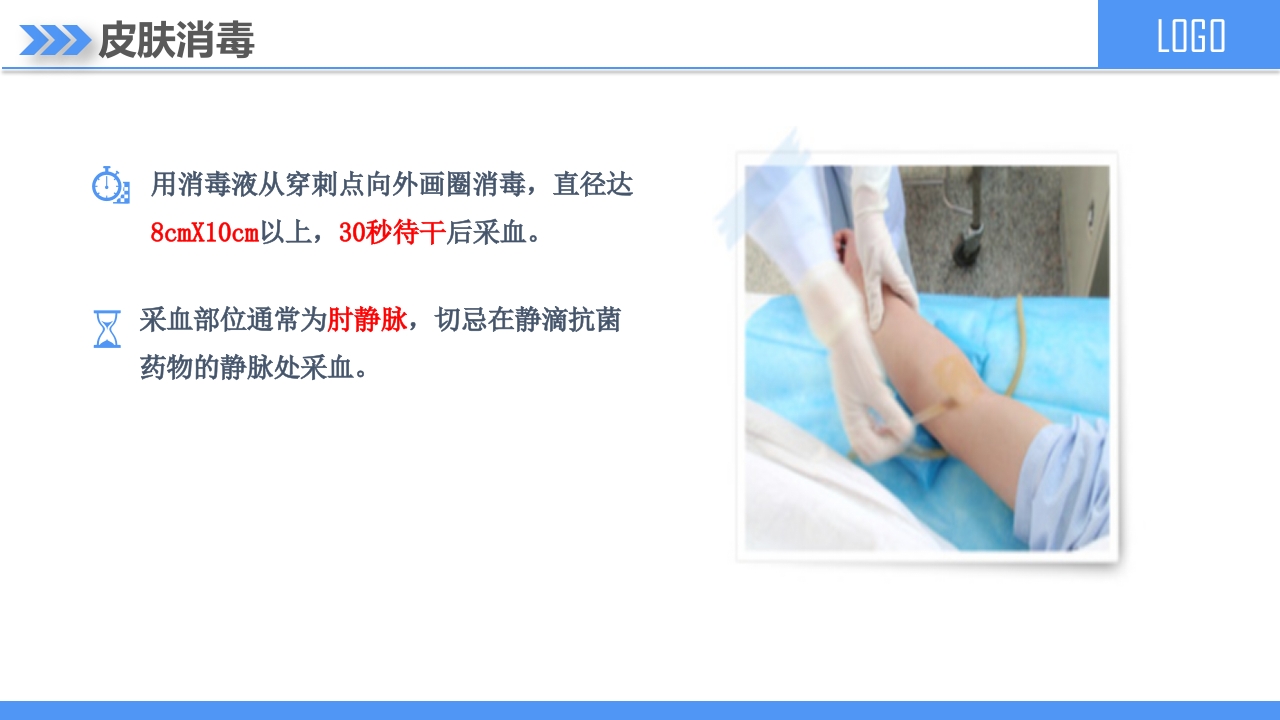 皮肤消毒

LOGO

用消毒液从穿刺点向外画圈消毒，直径达8cmX10cm以上，30秒待干后采血。

采血部位通常为肘静脉，切忌在静滴抗菌药物的静脉处采血。